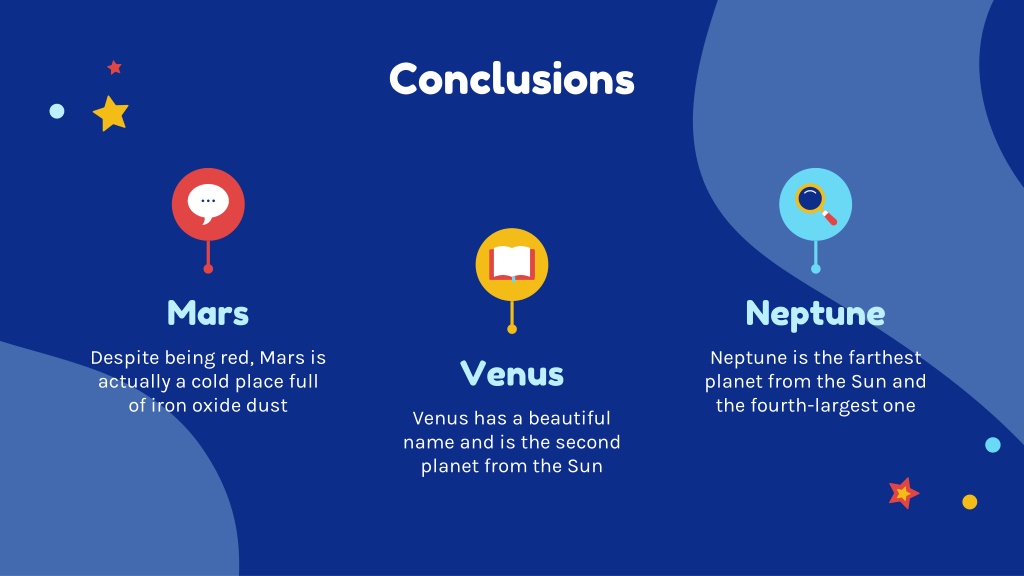 Conclusions

Mars

Despite being red, Mars is actually a cold place full of iron oxide dust

Venus

Venus has a beautiful name and is the second planet from the Sun

Neptune

Neptune is the farthest planet from the Sun and the fourth-largest one